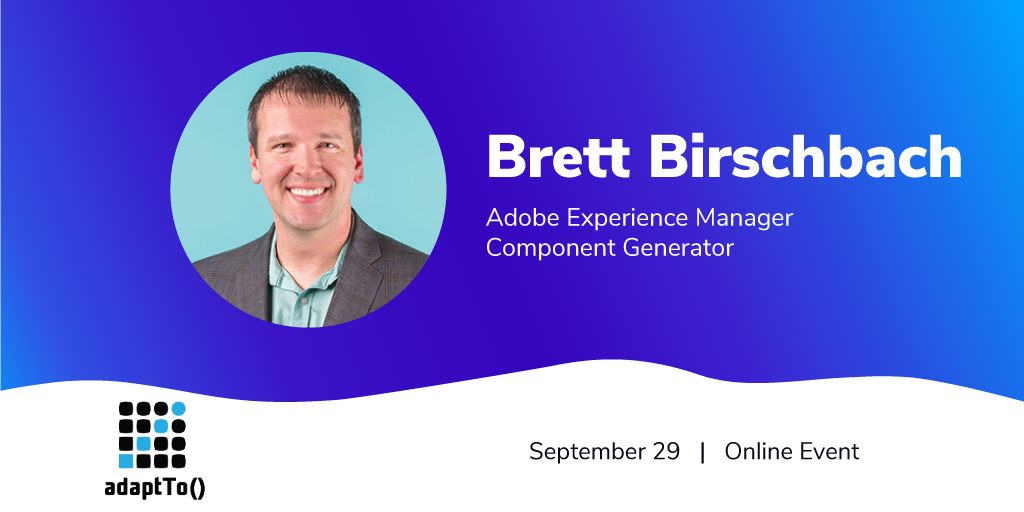 Brett Birschbach

Adobe Experience Manager Component Generator

adaptTo()

September 29 | Online Event